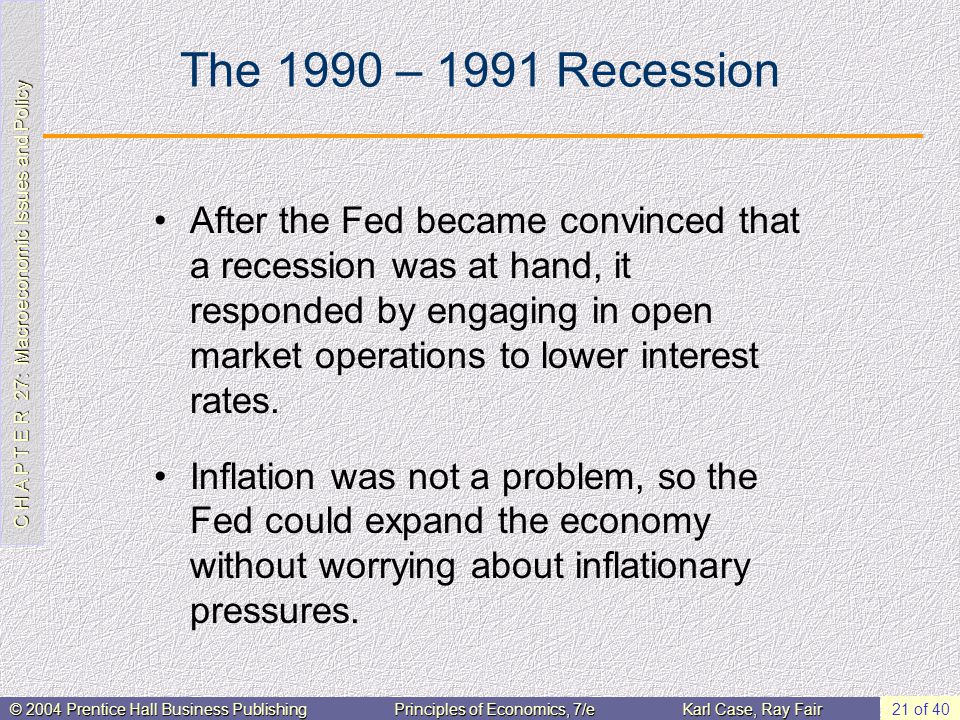 C H A P T E R 27: Macroeconomic Issues and Policy

The 1990 – 1991 Recession

• After the Fed became convinced that a recession was at hand, it responded by engaging in open market operations to lower interest rates.

• Inflation was not a problem, so the Fed could expand the economy without worrying about inflationary pressures.

© 2004 Prentice Hall Business Publishing Principles of Economics, 7/e Karl Case, Ray Fair 21 of 40